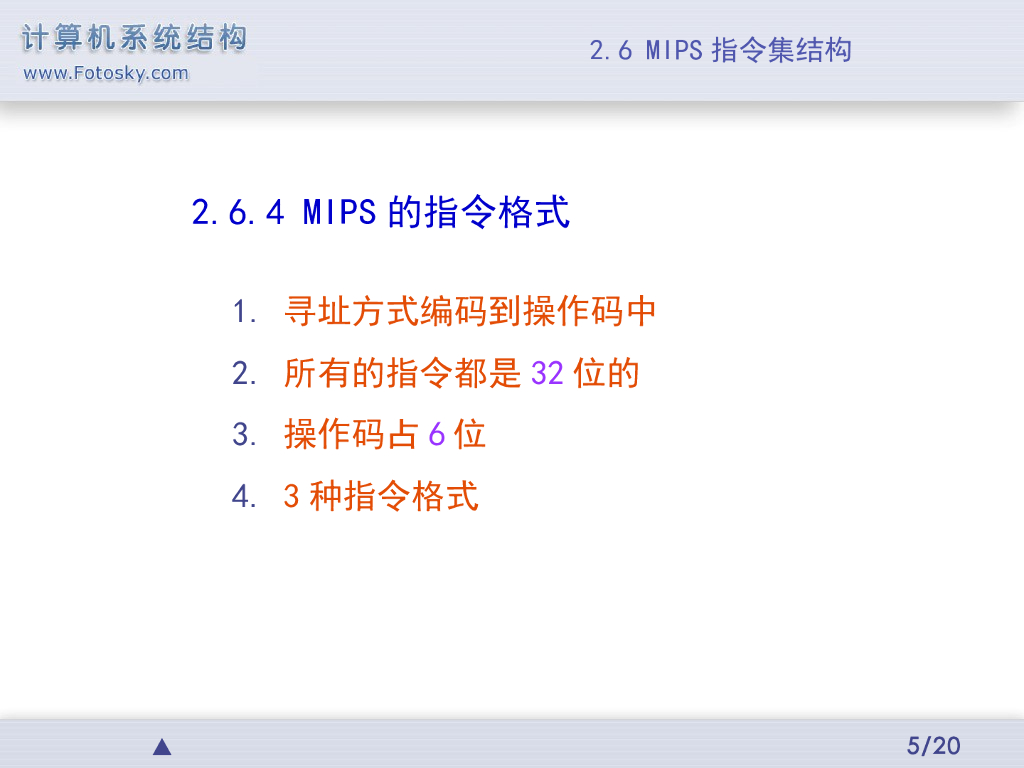 计算机系统结构
www.Fotosky.com

2.6 MIPS 指令集结构

2.6.4 MIPS 的指令格式

1. 寻址方式编码到操作码中
2. 所有的指令都是 32 位的
3. 操作码占 6 位
4. 3 种指令格式

5/20